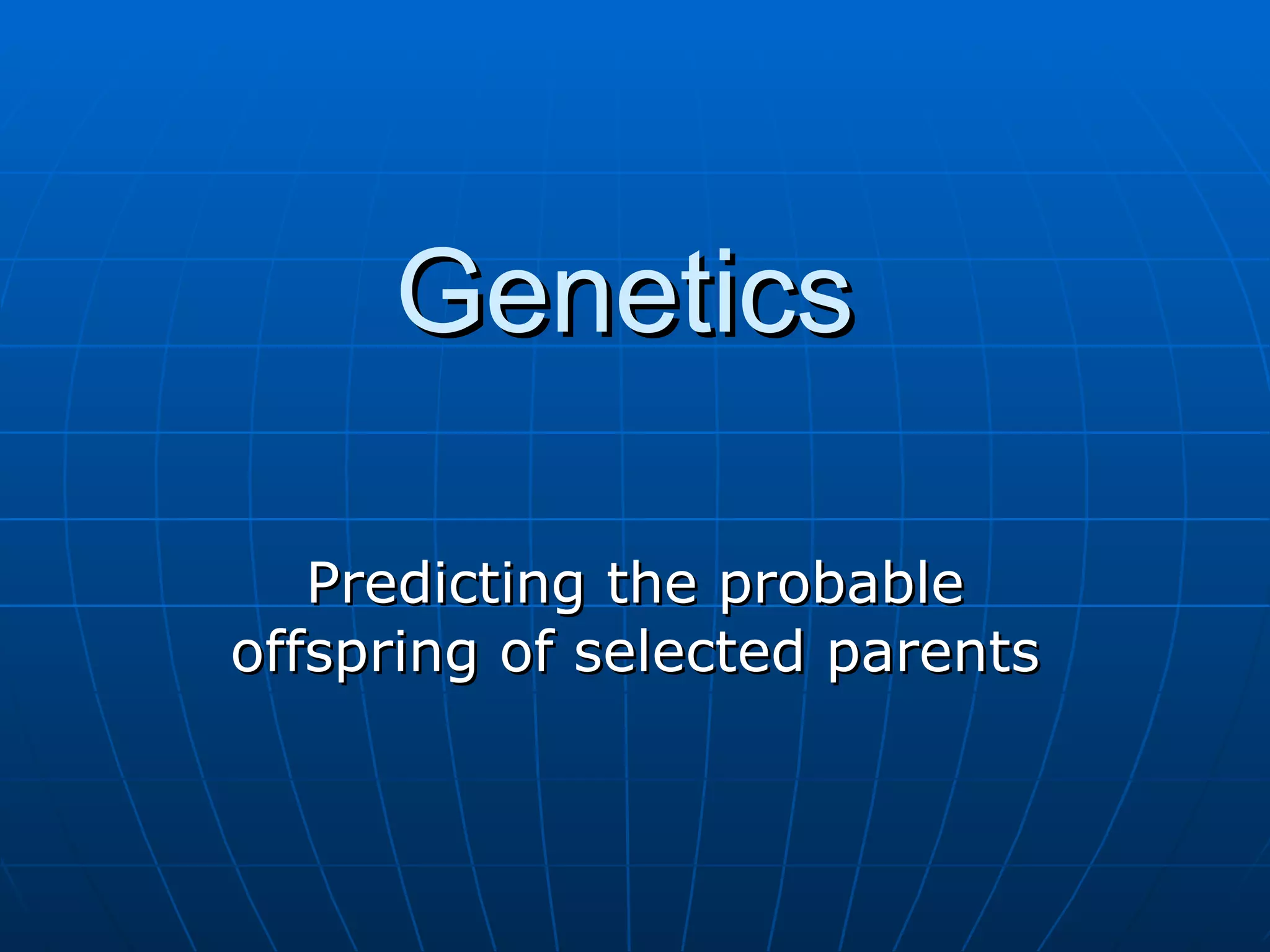 Genetics

Predicting the probable offspring of selected parents